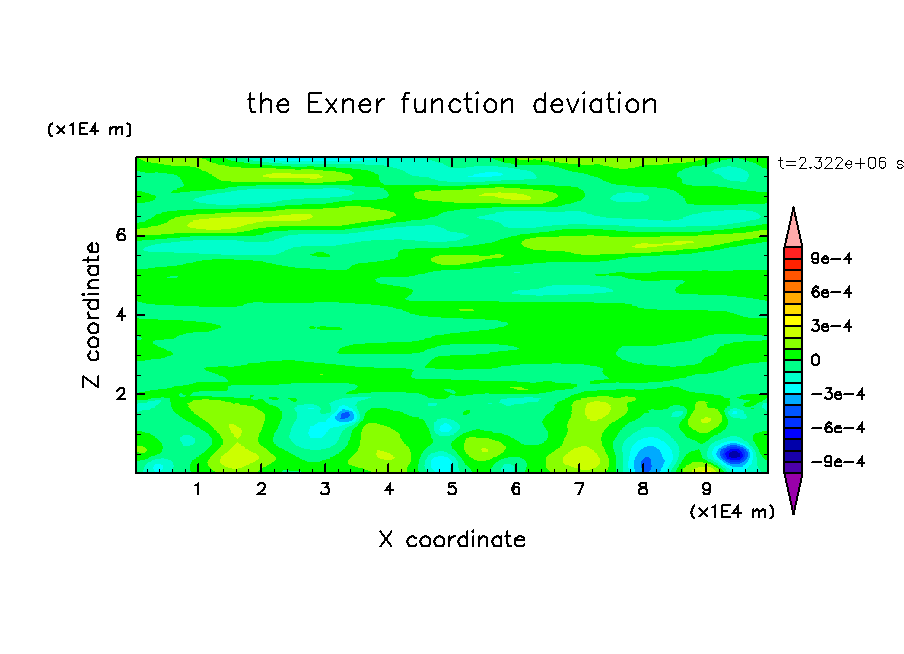 the Exner function deviation

(x1E4 m)

t=2.322e+06 s

Z coordinate

6
4
2

9e-4
6e-4
3e-4
0
-3e-4
-6e-4
-9e-4

1 2 3 4 5 6 7 8 9

(x1E4 m)

X coordinate